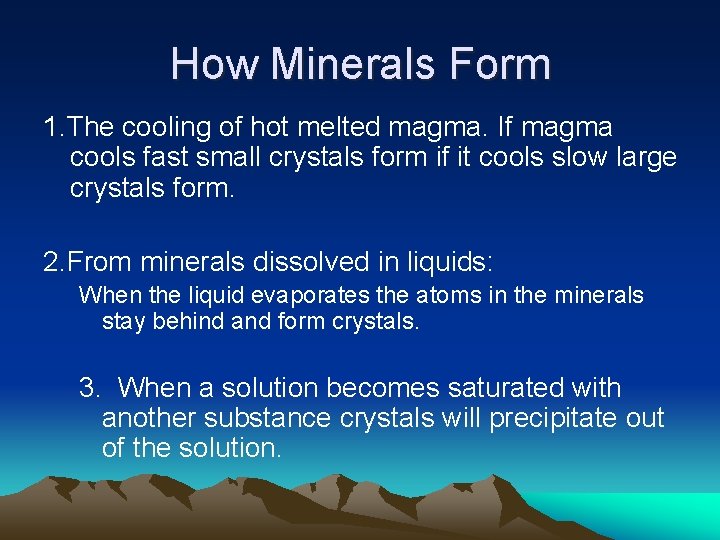 How Minerals Form

1.The cooling of hot melted magma. If magma cools fast small crystals form if it cools slow large crystals form.

2.From minerals dissolved in liquids:

When the liquid evaporates the atoms in the minerals stay behind and form crystals.

3. When a solution becomes saturated with another substance crystals will precipitate out of the solution.